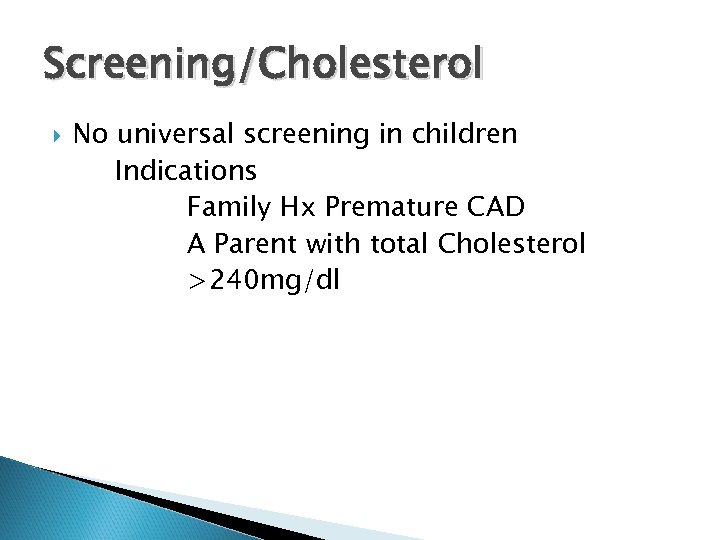 Screening/Cholesterol

No universal screening in children
Indications
Family Hx Premature CAD
A Parent with total Cholesterol >240mg/dl